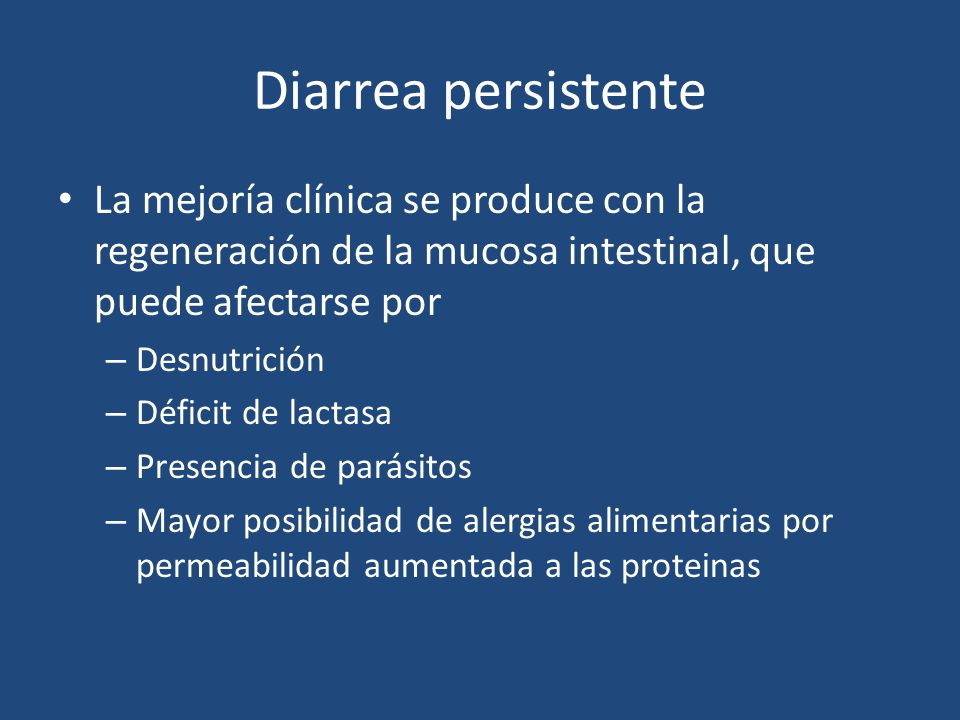 Diarrea persistente

• La mejoría clínica se produce con la regeneración de la mucosa intestinal, que puede afectarse por
– Desnutrición
– Déficit de lactasa
– Presencia de parásitos
– Mayor posibilidad de alergias alimentarias por permeabilidad aumentada a las proteinas